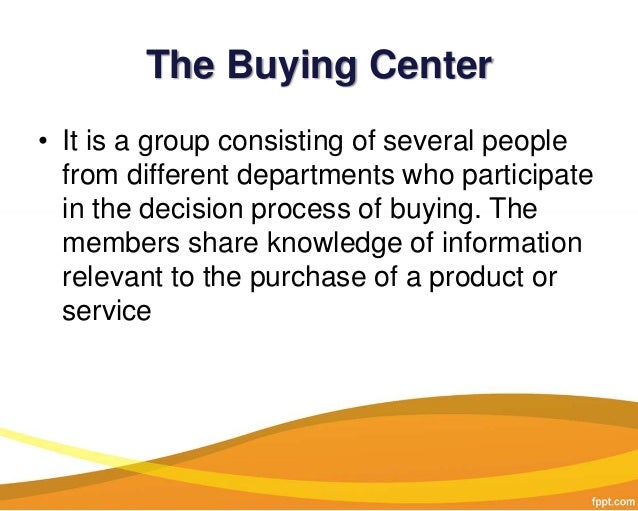 The Buying Center

• It is a group consisting of several people from different departments who participate in the decision process of buying. The members share knowledge of information relevant to the purchase of a product or service

fppt.com